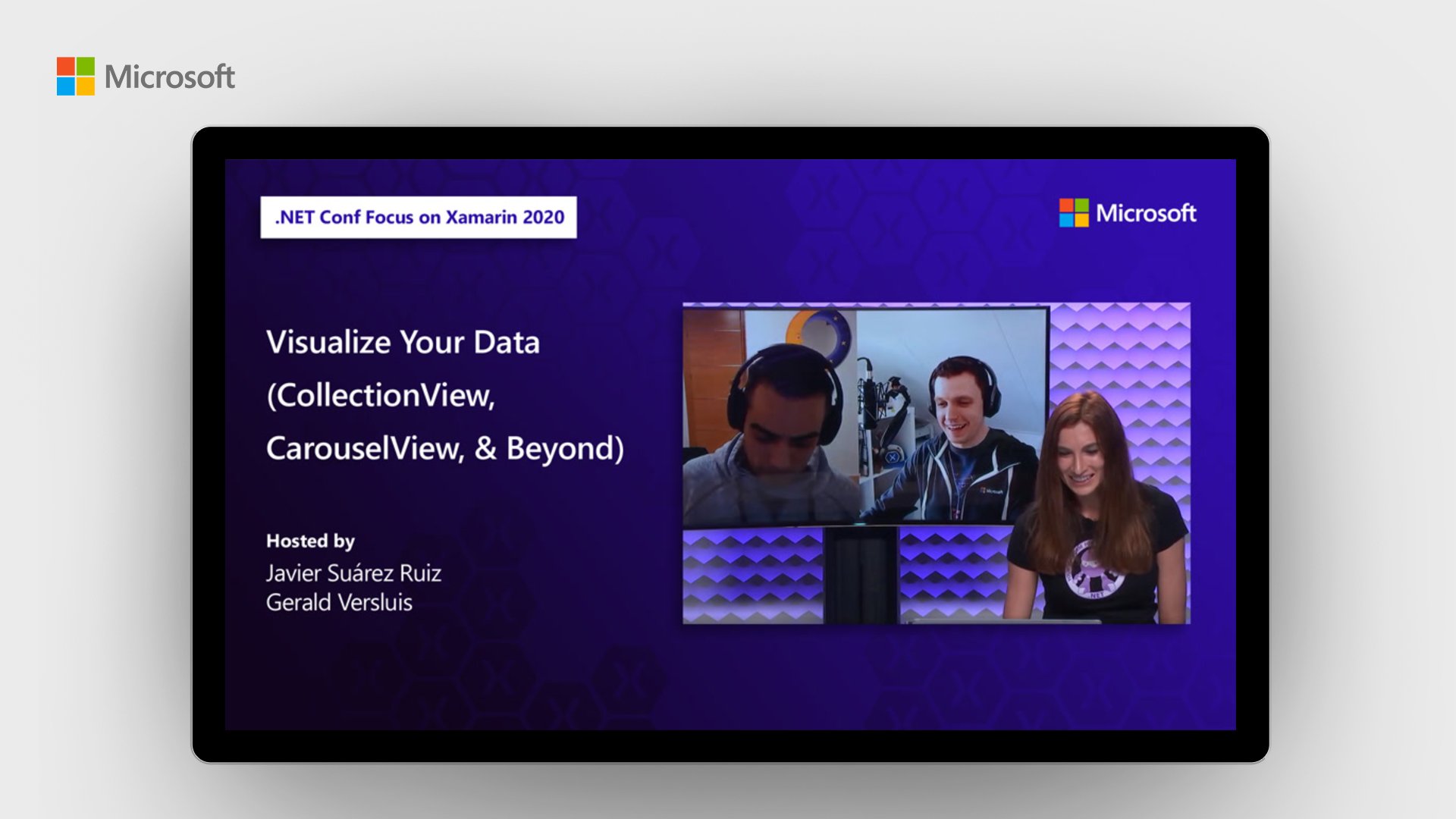 Microsoft

.NET Conf Focus on Xamarin 2020

Microsoft

Visualize Your Data (CollectionView, CarouselView, & Beyond)

Hosted by
Javier Suárez Ruiz
Gerald Versluis